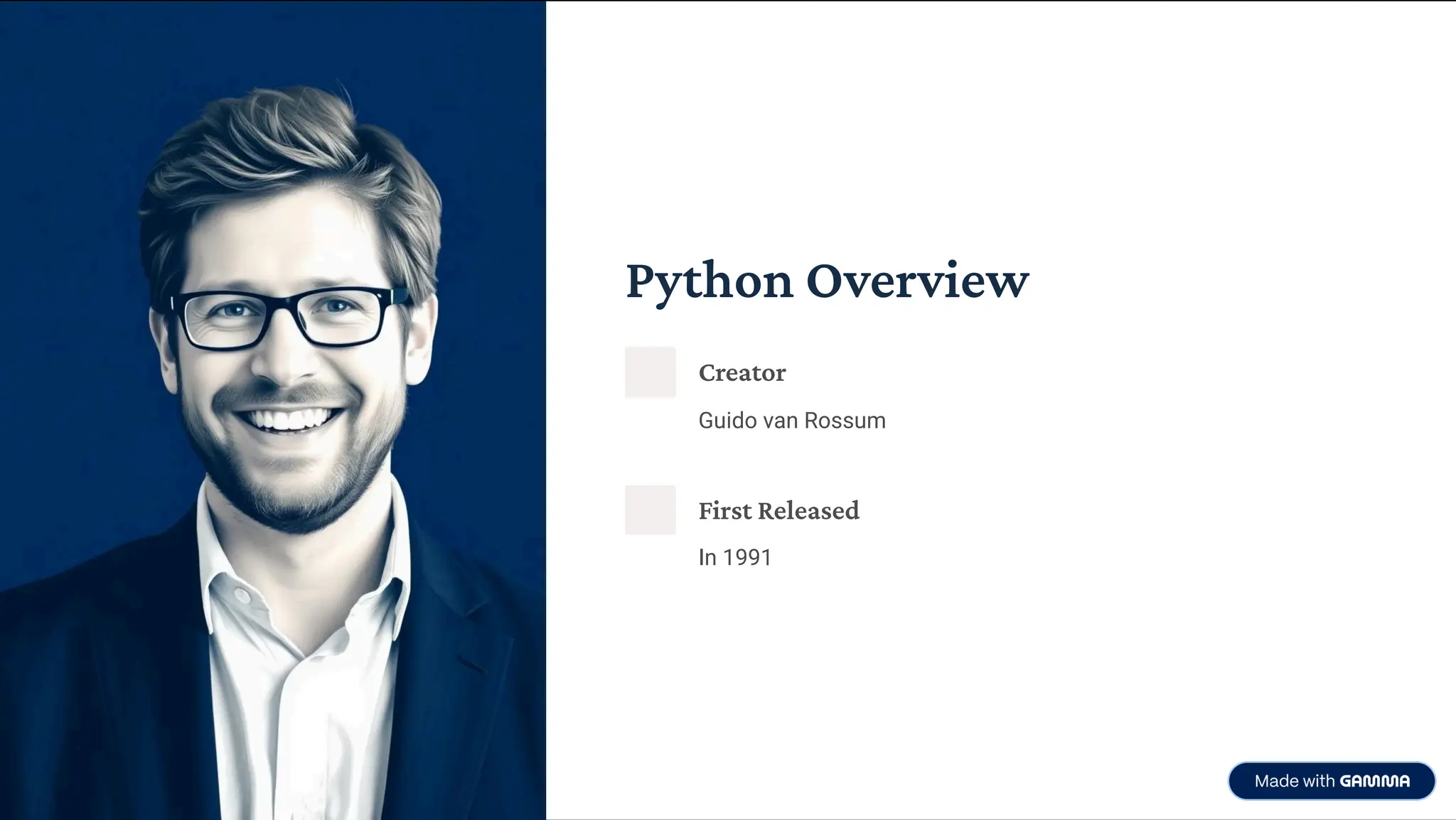 Python Overview

Creator

Guido van Rossum

First Released

In 1991

Made with GAMMA